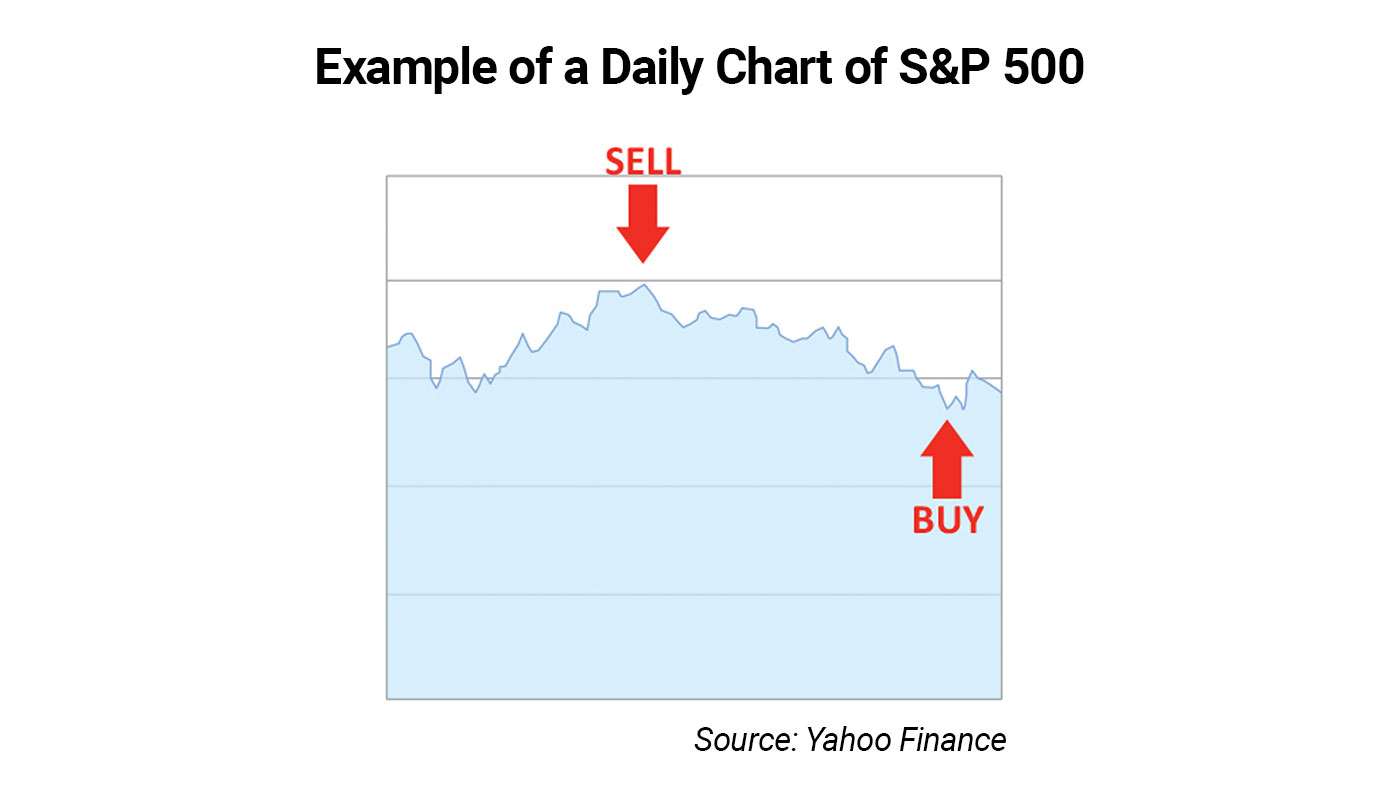 Example of a Daily Chart of S&P 500

SELL

BUY

Source: Yahoo Finance